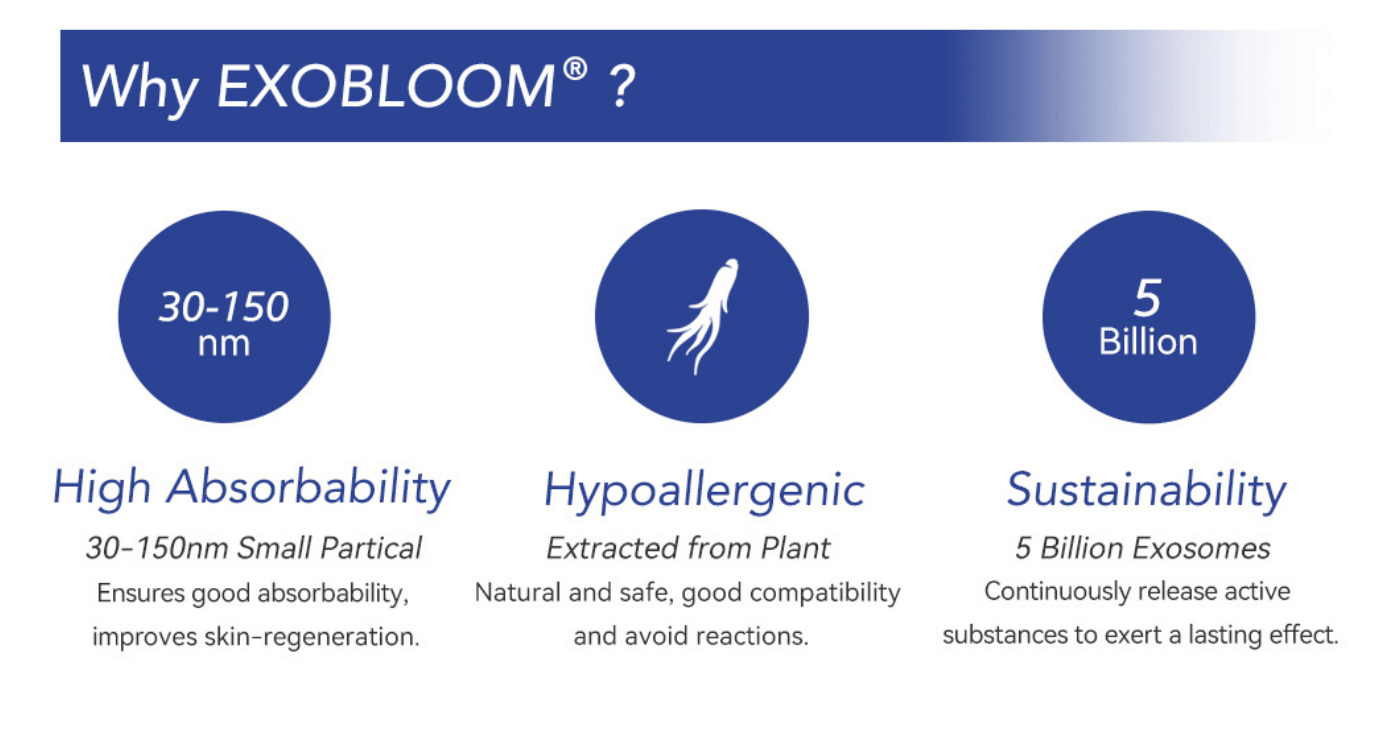 Why EXOBLOOM® ?

30-150 nm

High Absorbability

30-150nm Small Partical

Ensures good absorbability, improves skin-regeneration.

Hypoallergenic

Extracted from Plant

Natural and safe, good compatibility and avoid reactions.

5 Billion

Sustainability

5 Billion Exosomes

Continuously release active substances to exert a lasting effect.